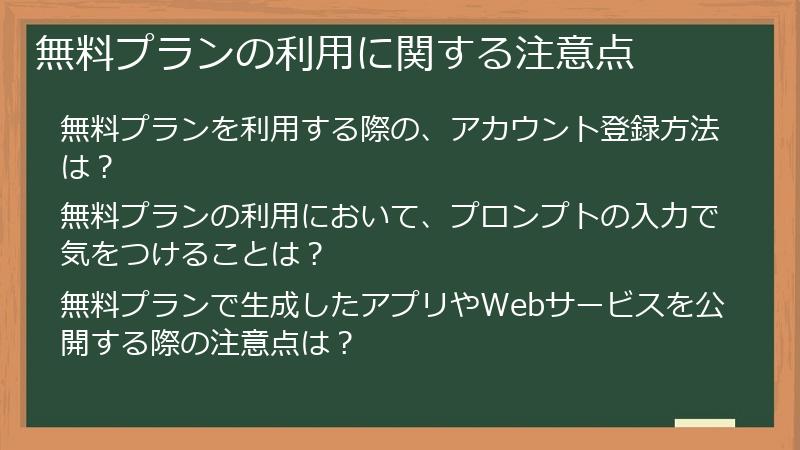 無料プランの利用に関する注意点

無料プランを利用する際の、アカウント登録方法は？

無料プランの利用において、プロンプトの入力で気をつけることは？

無料プランで生成したアプリやWebサービスを公開する際の注意点は？